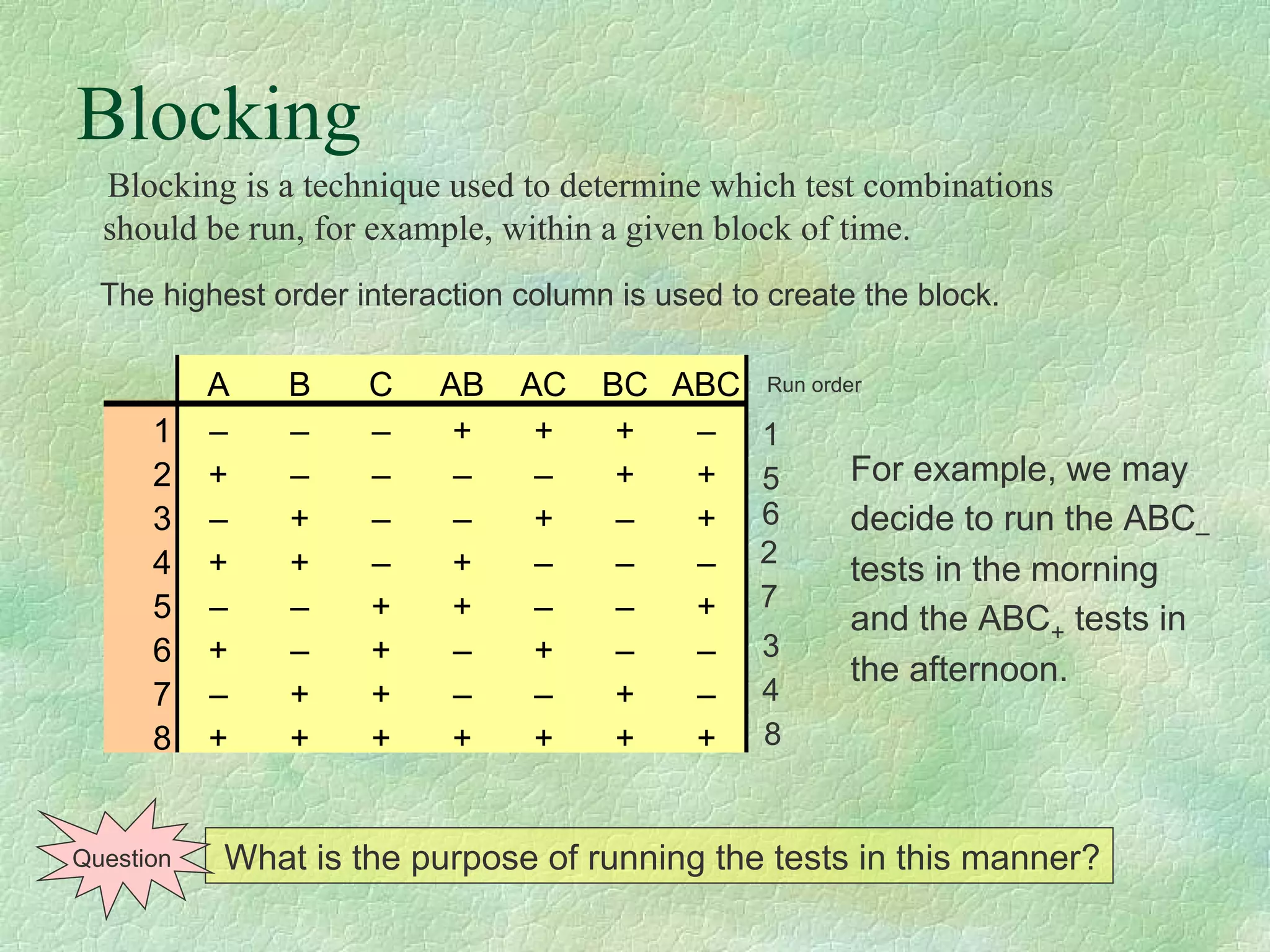 Blocking

Blocking is a technique used to determine which test combinations should be run, for example, within a given block of time.

The highest order interaction column is used to create the block.

| | A | B | C | AB | AC | BC | ABC | Run order |
|---|---|---|---|---|---|---|---|---|
| 1 | – | – | – | + | + | + | – | 1 |
| 2 | + | – | – | – | – | + | + | 5 |
| 3 | – | + | – | – | + | – | + | 6 |
| 4 | + | + | – | + | – | – | – | 2 |
| 5 | – | – | + | + | – | – | + | 7 |
| 6 | + | – | + | – | + | – | – | 3 |
| 7 | – | + | + | – | – | + | – | 4 |
| 8 | + | + | + | + | + | + | + | 8 |

For example, we may decide to run the $ABC_-$ tests in the morning and the $ABC_+$ tests in the afternoon.

Question

What is the purpose of running the tests in this manner?